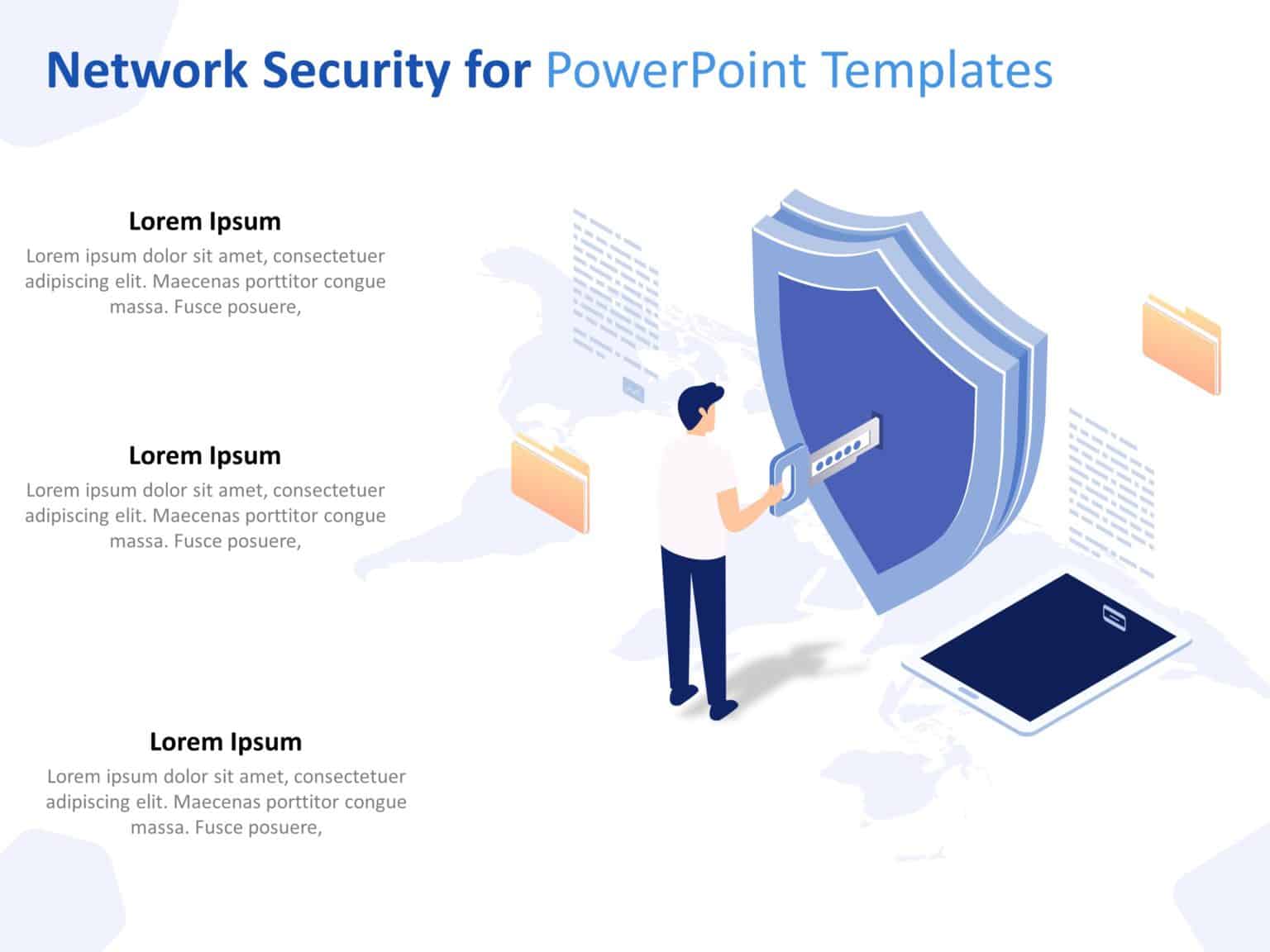 Network Security for PowerPoint Templates

Lorem Ipsum
Lorem ipsum dolor sit amet, consectetuer adipiscing elit. Maecenas porttitor congue massa. Fusce posuere,

Lorem Ipsum
Lorem ipsum dolor sit amet, consectetuer adipiscing elit. Maecenas porttitor congue massa. Fusce posuere,

Lorem Ipsum
Lorem ipsum dolor sit amet, consectetuer adipiscing elit. Maecenas porttitor congue massa. Fusce posuere,